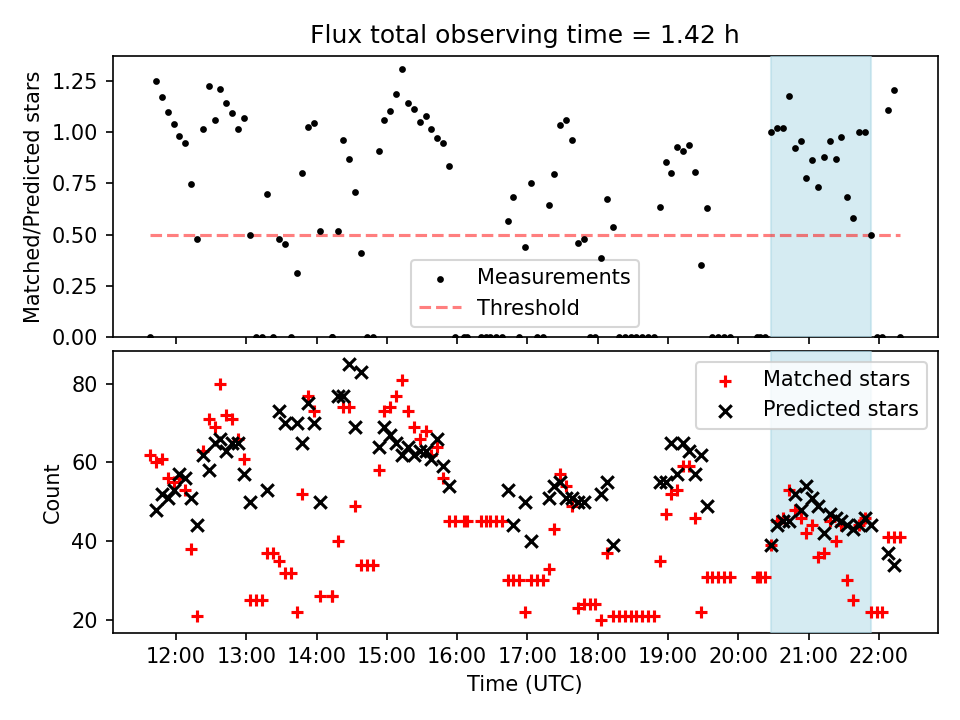 Flux total observing time = 1.42 h

Matched/Predicted stars

1.25
1.00
0.75
0.50
0.25
0.00

Measurements
Threshold

Count

80
60
40
20

Matched stars
Predicted stars

12:00 13:00 14:00 15:00 16:00 17:00 18:00 19:00 20:00 21:00 22:00

Time (UTC)